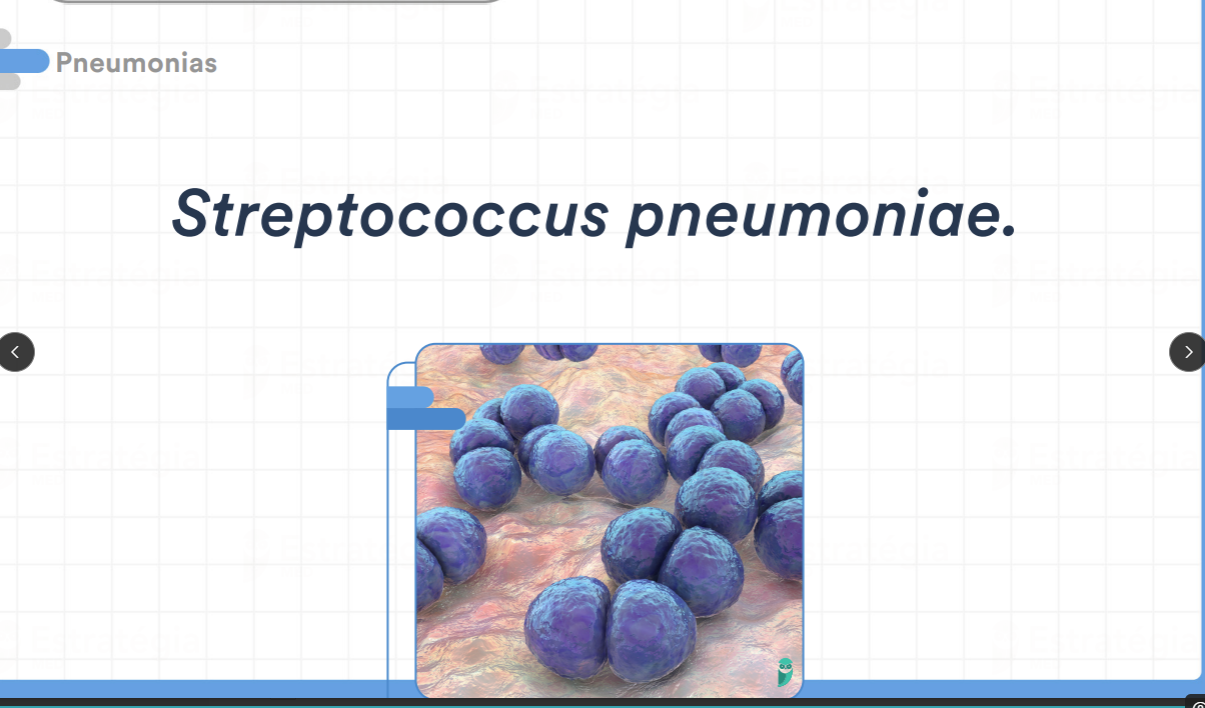 Pneumonias

Streptococcus pneumoniae.